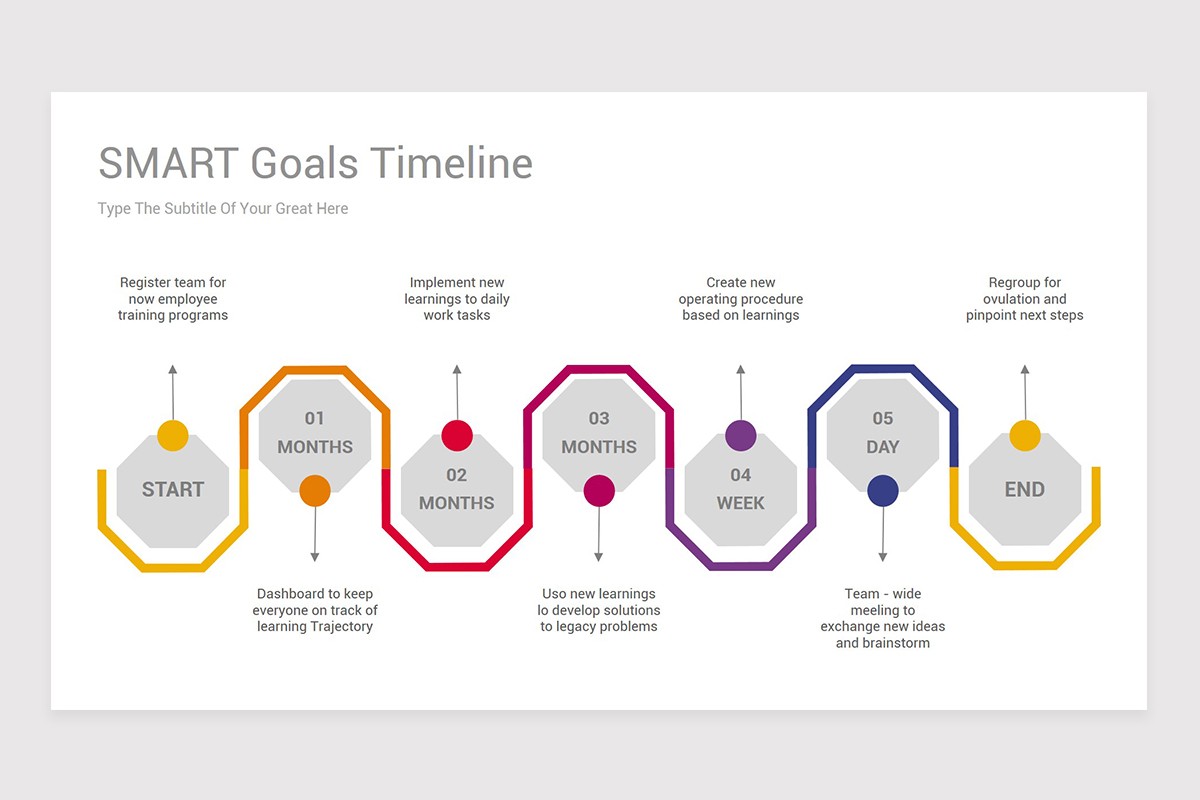 SMART Goals Timeline

Type The Subtitle Of Your Great Here

Register team for now employee training programs

Implement new learnings to daily work tasks

Create new operating procedure based on learnings

Regroup for ovulation and pinpoint next steps

START

01 MONTHS

02 MONTHS

03 MONTHS

04 WEEK

05 DAY

END

Dashboard to keep everyone on track of learning Trajectory

Uso new learnings lo develop solutions to legacy problems

Team - wide meeling to exchange new ideas and brainstorm